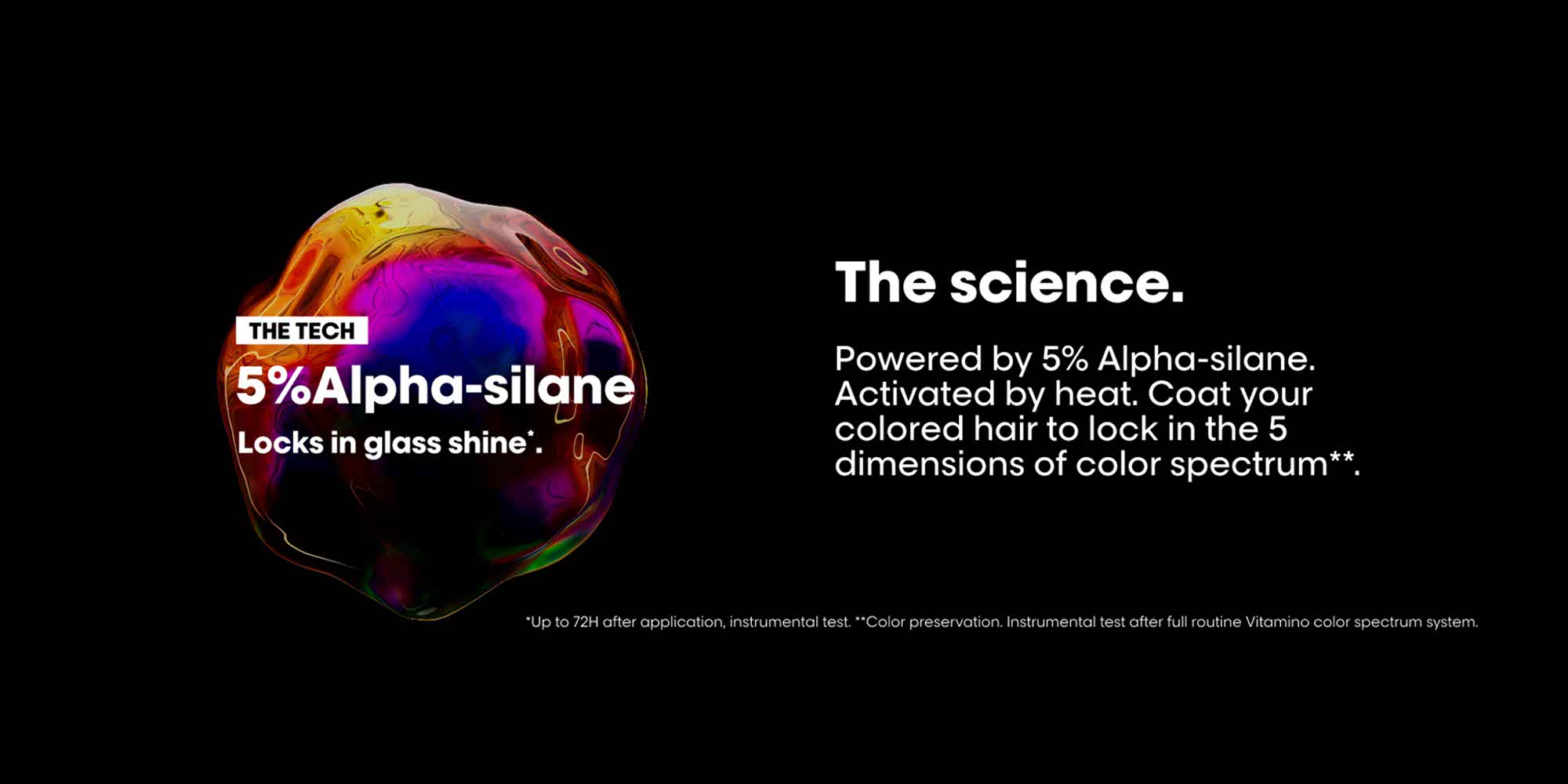 THE TECH

5%Alpha-silane

Locks in glass shine*.

The science.

Powered by 5% Alpha-silane. Activated by heat. Coat your colored hair to lock in the 5 dimensions of color spectrum**.

*Up to 72H after application, instrumental test. **Color preservation. Instrumental test after full routine Vitamino color spectrum system.